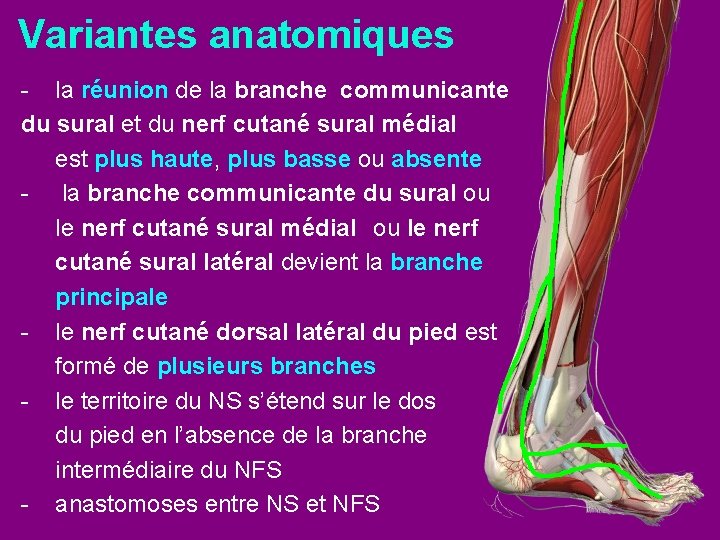 Variantes anatomiques

- la réunion de la branche communicante du sural et du nerf cutané sural médial est plus haute, plus basse ou absente
- la branche communicante du sural ou le nerf cutané sural médial ou le nerf cutané sural latéral devient la branche principale
- le nerf cutané dorsal latéral du pied est formé de plusieurs branches
- le territoire du NS s'étend sur le dos du pied en l'absence de la branche intermédiaire du NFS
- anastomoses entre NS et NFS